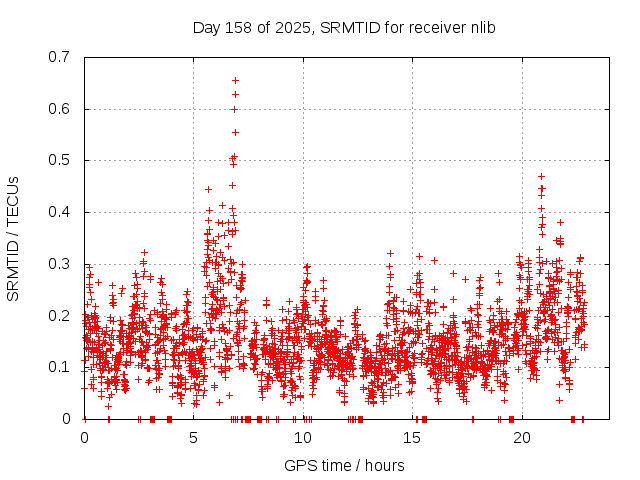 Day 158 of 2025, SRMTID for receiver nlib

SRMTID / TECUs

0.7
0.6
0.5
0.4
0.3
0.2
0.1
0

0
5
10
15
20

GPS time / hours